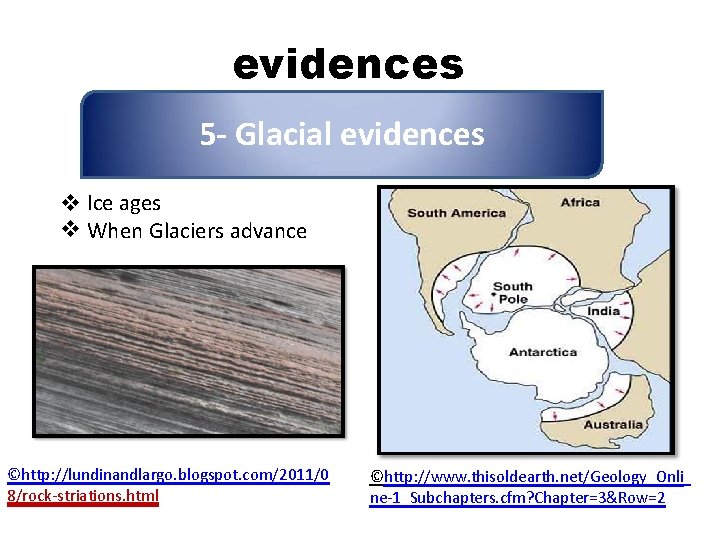 evidences

5- Glacial evidences

❖ Ice ages
❖ When Glaciers advance

South America
Africa
South Pole
India
Antarctica
Australia

©http://lundinandlargo.blogspot.com/2011/08/rock-striations.html

©http://www.thisoldearth.net/Geology_Online-1_Subchapters.cfm?Chapter=3&Row=2